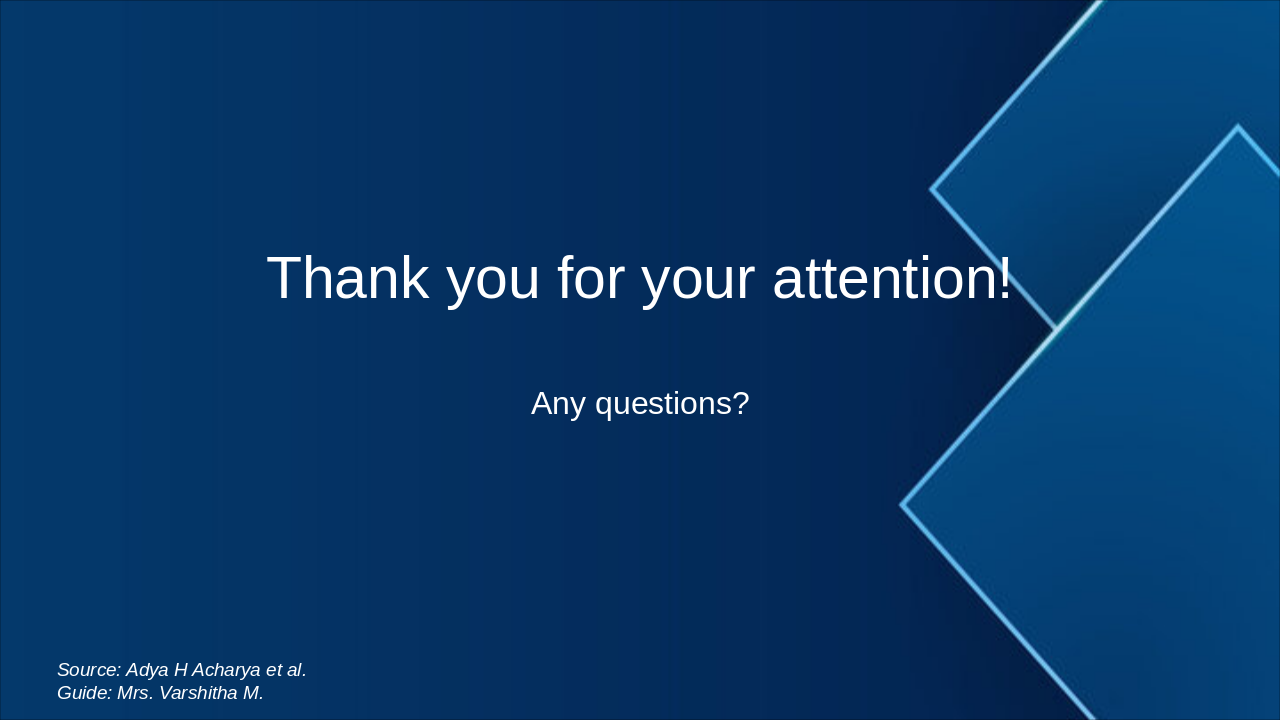 Thank you for your attention!

Any questions?

Source: Adya H Acharya et al.
Guide: Mrs. Varshitha M.